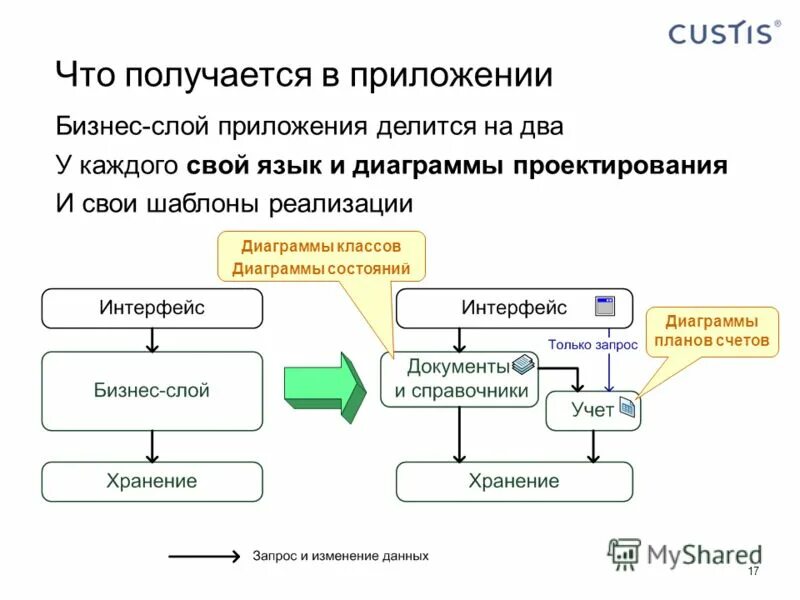 CUSTIS®

Что получается в приложении

Бизнес-слой приложения делится на два

У каждого **свой язык и диаграммы проектирования**

И свои шаблоны реализации

Диаграммы классов
Диаграммы состояний

Интерфейс

Бизнес-слой

Хранение

Интерфейс

Только запрос

Диаграммы планов счетов

Документы и справочники

Учет

Хранение

Запрос и изменение данных

MyShared

17